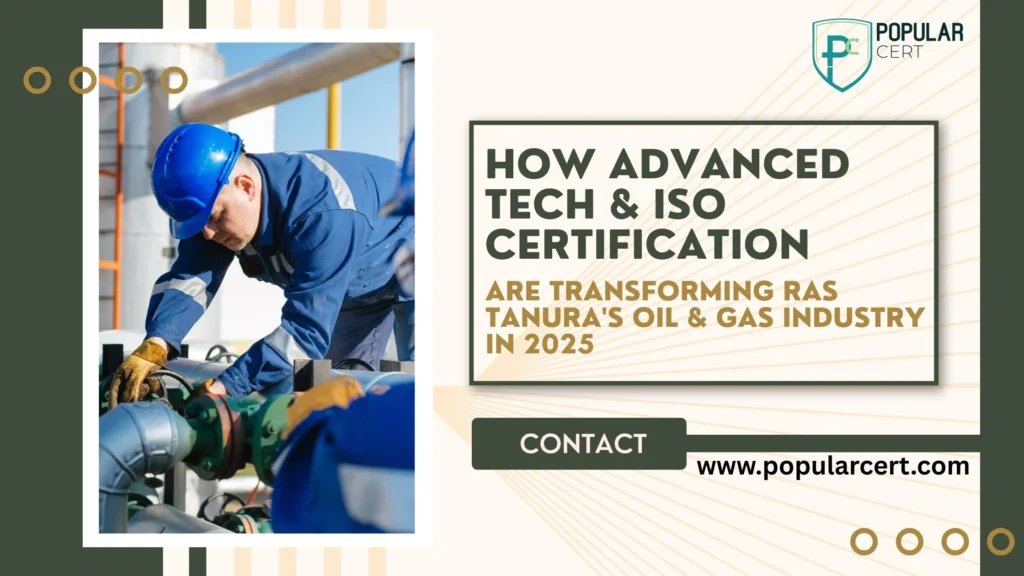 PC POPULAR CERT

HOW ADVANCED TECH & ISO CERTIFICATION

ARE TRANSFORMING RAS TANURA'S OIL & GAS INDUSTRY IN 2025

CONTACT

www.popularcert.com